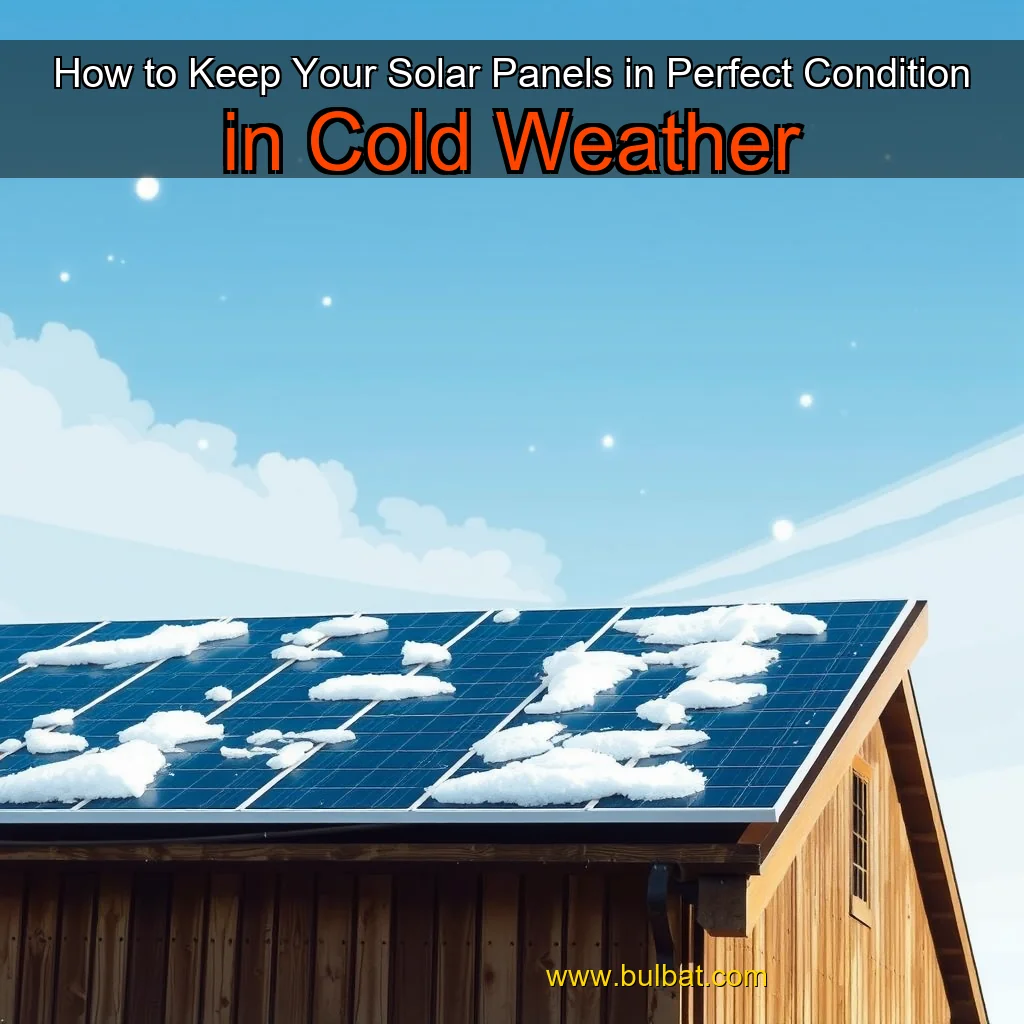 How to Keep Your Solar Panels in Perfect Condition
in Cold Weather

www.bulbat.com